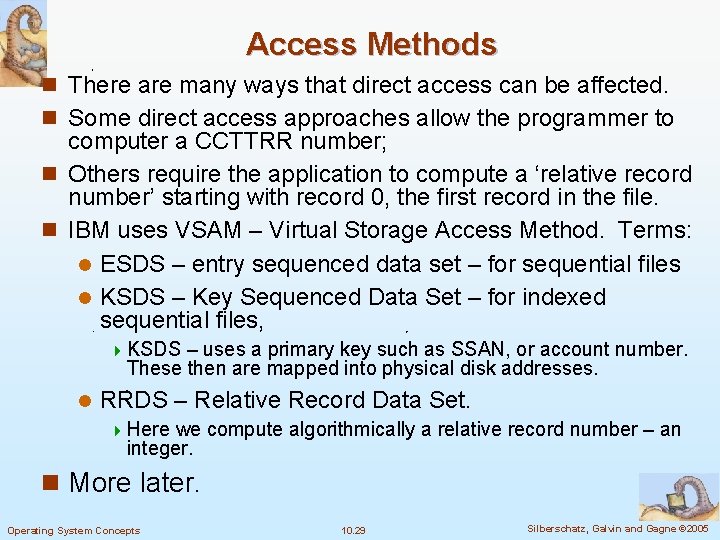 Access Methods

There are many ways that direct access can be affected.

Some direct access approaches allow the programmer to computer a CCTTRR number;

Others require the application to compute a ‘relative record number’ starting with record 0, the first record in the file.

IBM uses VSAM – Virtual Storage Access Method. Terms:

ESDS – entry sequenced data set – for sequential files

KSDS – Key Sequenced Data Set – for indexed sequential files,

KSDS – uses a primary key such as SSAN, or account number. These then are mapped into physical disk addresses.

RRDS – Relative Record Data Set.

Here we compute algorithmically a relative record number – an integer.

More later.

Operating System Concepts 10.29 Silberschatz, Galvin and Gagne ©2005